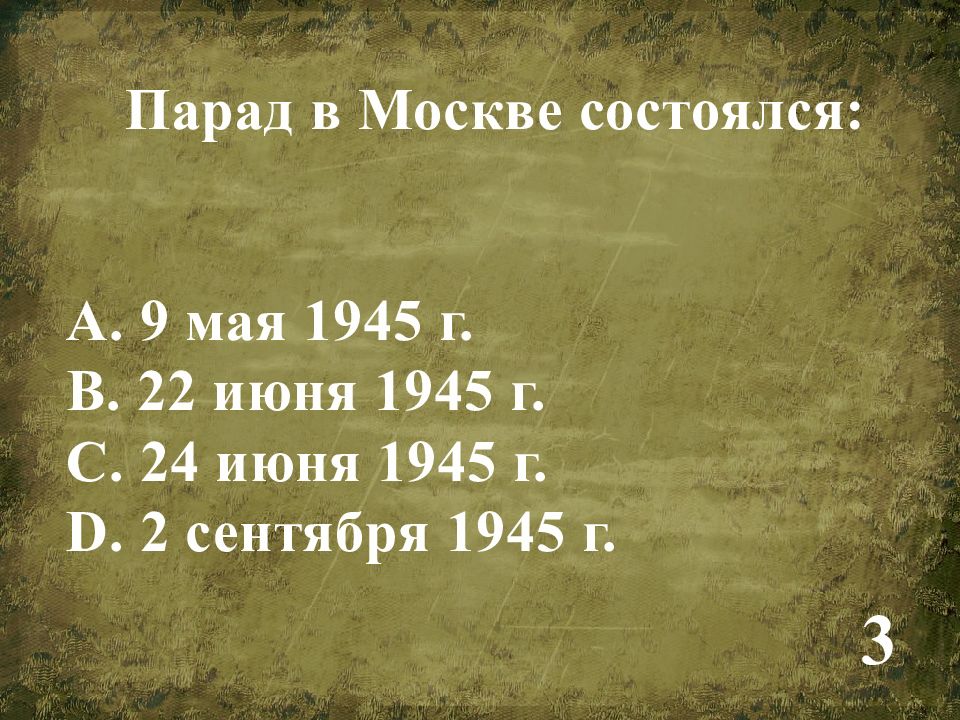 Парад в Москве состоялся:

A. 9 мая 1945 г.
B. 22 июня 1945 г.
C. 24 июня 1945 г.
D. 2 сентября 1945 г.

3